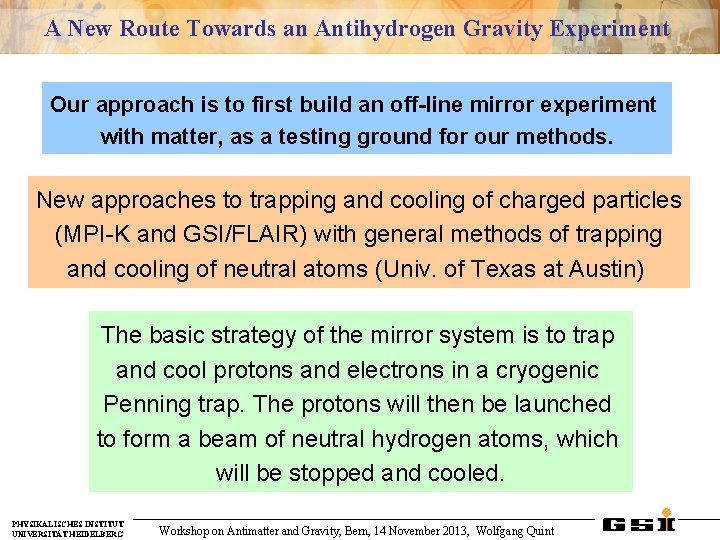 A New Route Towards an Antihydrogen Gravity Experiment

Our approach is to first build an off-line mirror experiment with matter, as a testing ground for our methods.

New approaches to trapping and cooling of charged particles (MPI-K and GSI/FLAIR) with general methods of trapping and cooling of neutral atoms (Univ. of Texas at Austin)

The basic strategy of the mirror system is to trap and cool protons and electrons in a cryogenic Penning trap. The protons will then be launched to form a beam of neutral hydrogen atoms, which will be stopped and cooled.

PHYSIKALISCHES INSTITUT UNIVERSITÄT HEIDELBERG

Workshop on Antimatter and Gravity, Bern, 14 November 2013, Wolfgang Quint

GSI